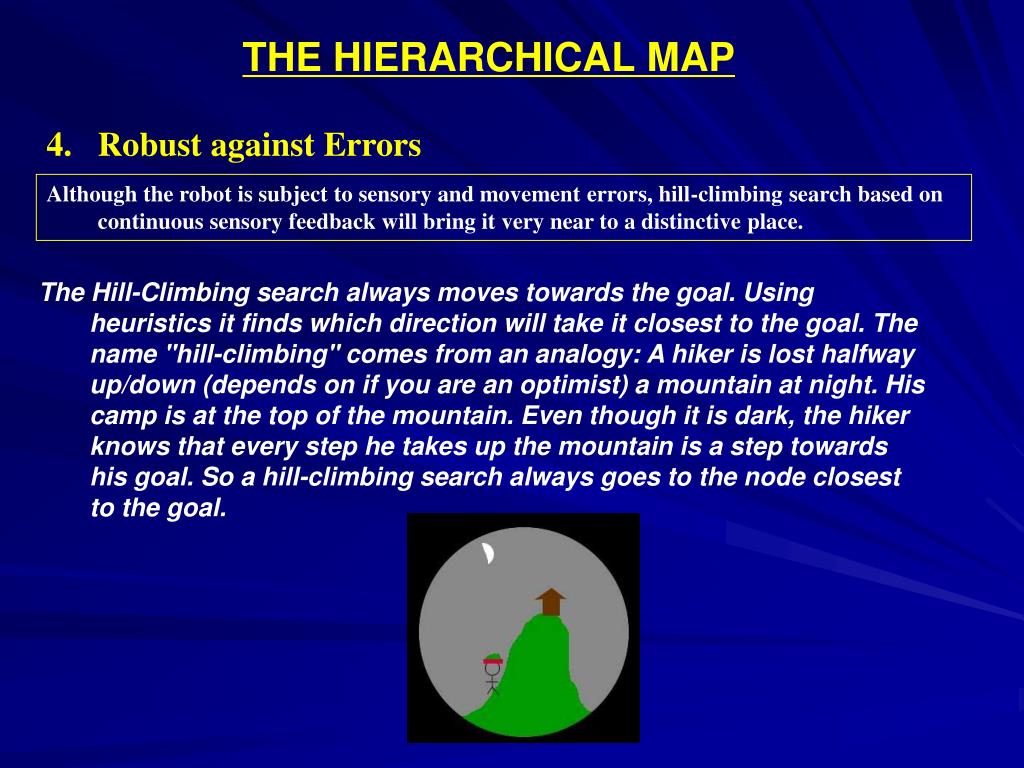 THE HIERARCHICAL MAP

4. Robust against Errors

Although the robot is subject to sensory and movement errors, hill-climbing search based on continuous sensory feedback will bring it very near to a distinctive place.

The Hill-Climbing search always moves towards the goal. Using heuristics it finds which direction will take it closest to the goal. The name "hill-climbing" comes from an analogy: A hiker is lost halfway up/down (depends on if you are an optimist) a mountain at night. His camp is at the top of the mountain. Even though it is dark, the hiker knows that every step he takes up the mountain is a step towards his goal. So a hill-climbing search always goes to the node closest to the goal.